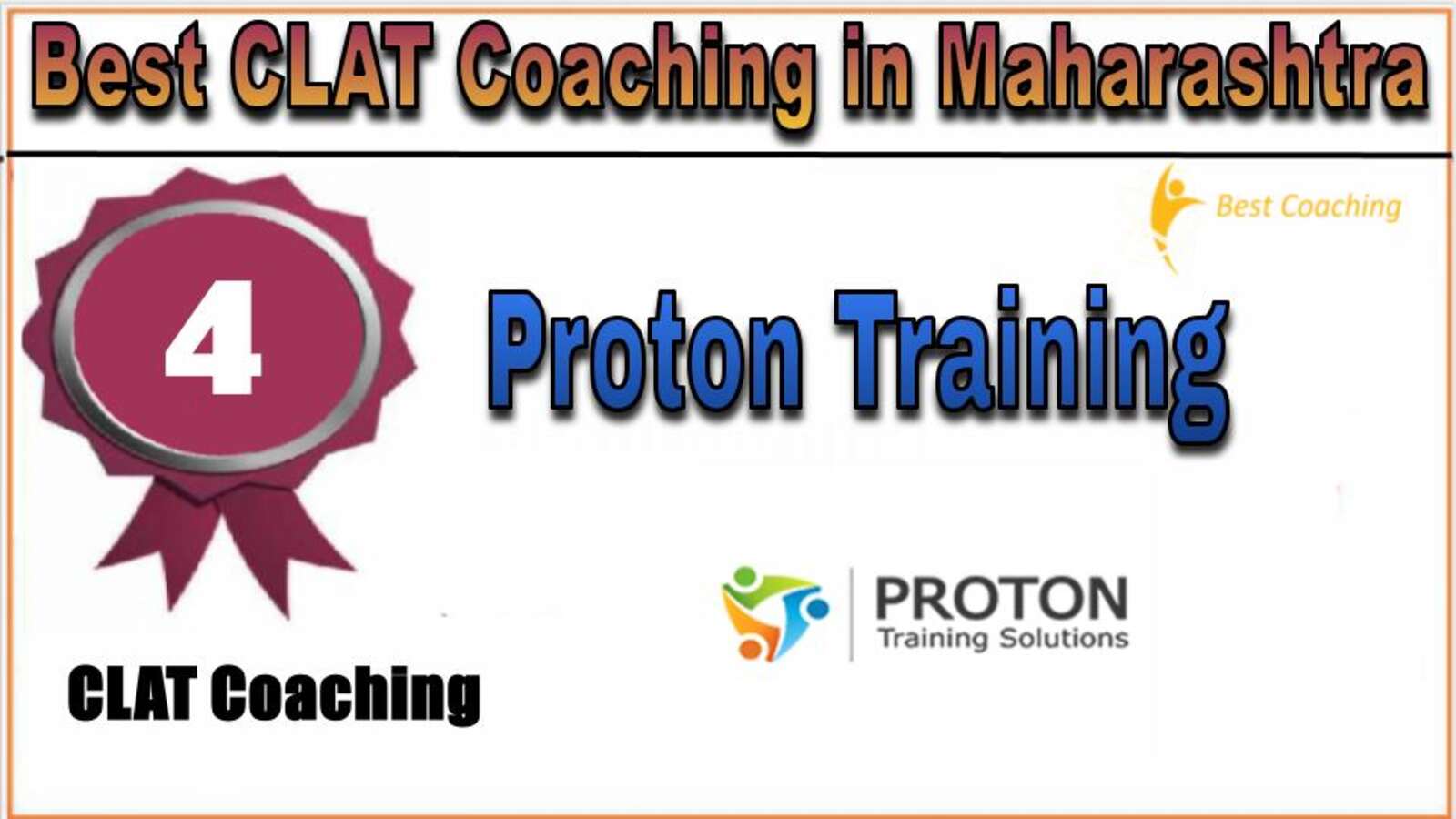 Best CLAT Coaching in Maharashtra

Best Coaching

4

Proton Training

PROTON
Training Solutions

CLAT Coaching